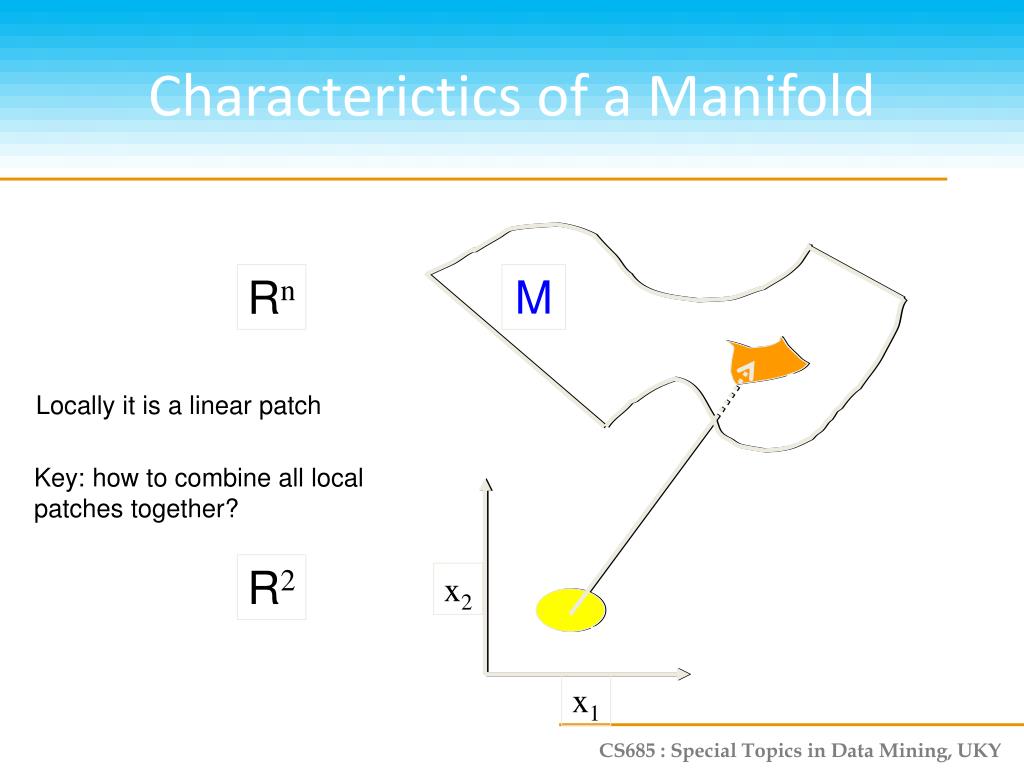 Characterictics of a Manifold

$R^n$

M

Locally it is a linear patch

Key: how to combine all local patches together?

$R^2$

$x_2$

$x_1$

CS685 : Special Topics in Data Mining, UKY